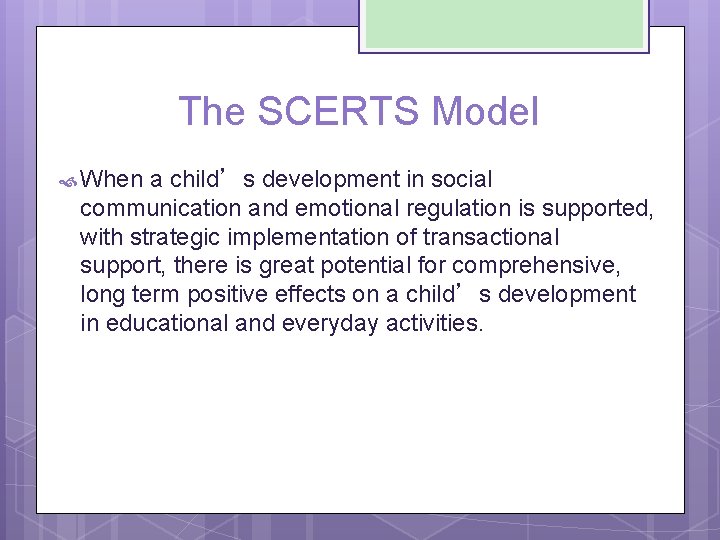 The SCERTS Model

When a child’s development in social communication and emotional regulation is supported, with strategic implementation of transactional support, there is great potential for comprehensive, long term positive effects on a child’s development in educational and everyday activities.